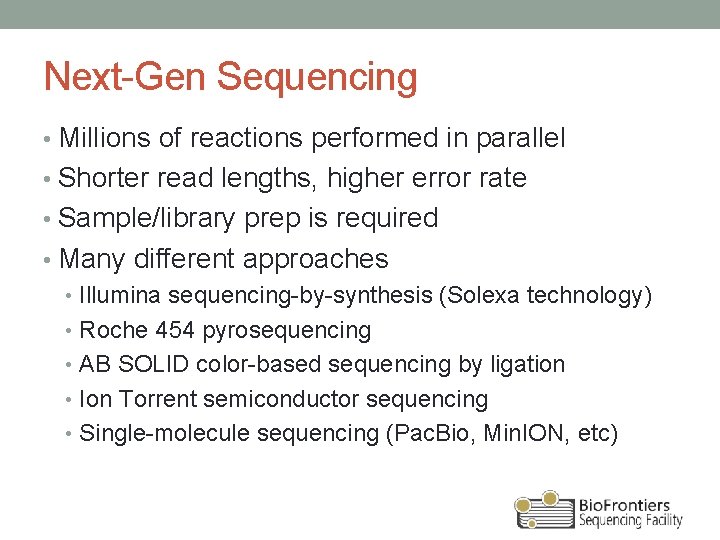 Next-Gen Sequencing

• Millions of reactions performed in parallel
• Shorter read lengths, higher error rate
• Sample/library prep is required
• Many different approaches
  • Illumina sequencing-by-synthesis (Solexa technology)
  • Roche 454 pyrosequencing
  • AB SOLID color-based sequencing by ligation
  • Ion Torrent semiconductor sequencing
  • Single-molecule sequencing (PacBio, MinION, etc)

BioFrontiers
Sequencing Facility